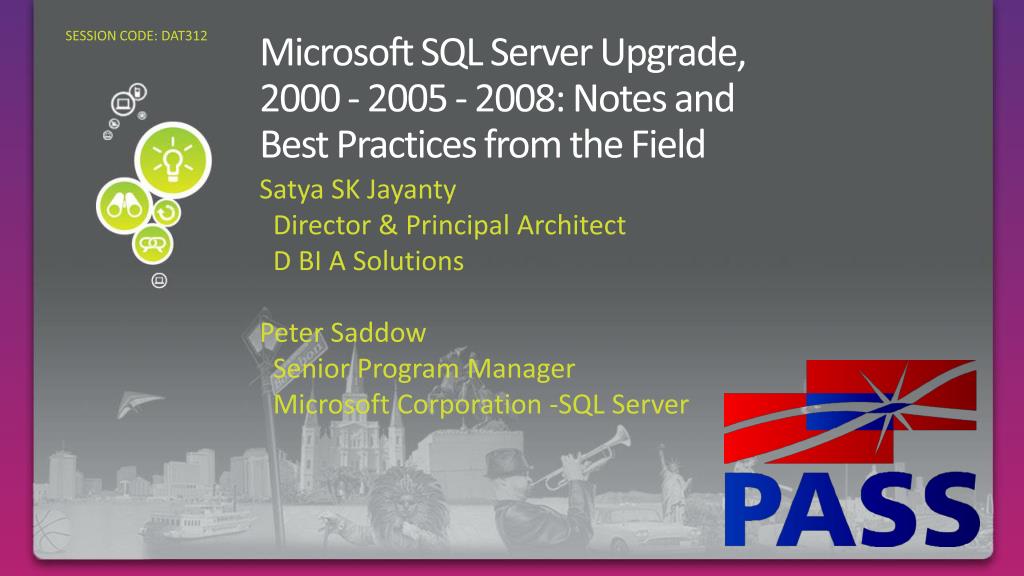 SESSION CODE: DAT312

Microsoft SQL Server Upgrade, 2000 - 2005 - 2008: Notes and Best Practices from the Field

Satya SK Jayanty
Director & Principal Architect
D BI A Solutions

Peter Saddow
Senior Program Manager
Microsoft Corporation -SQL Server

PASS